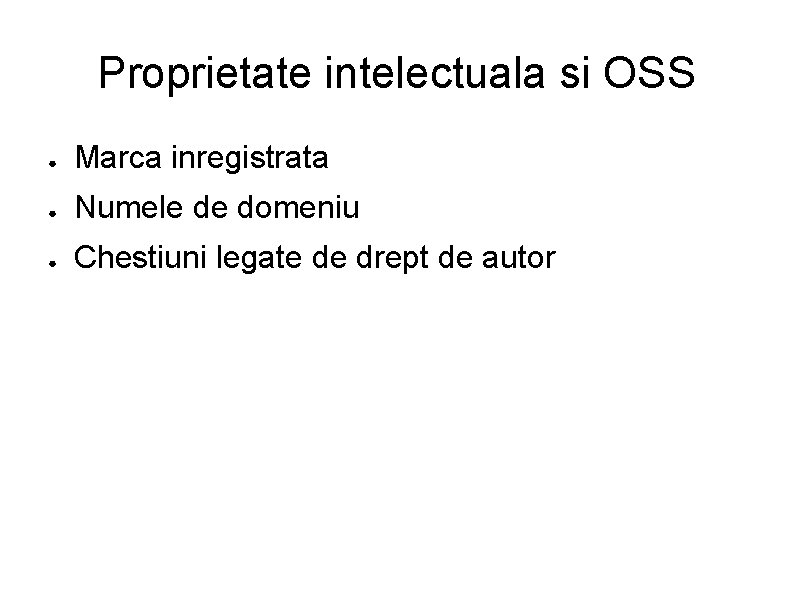 Proprietate intelectuala si OSS

- Marca inregistrata
- Numele de domeniu
- Chestiuni legate de drept de autor